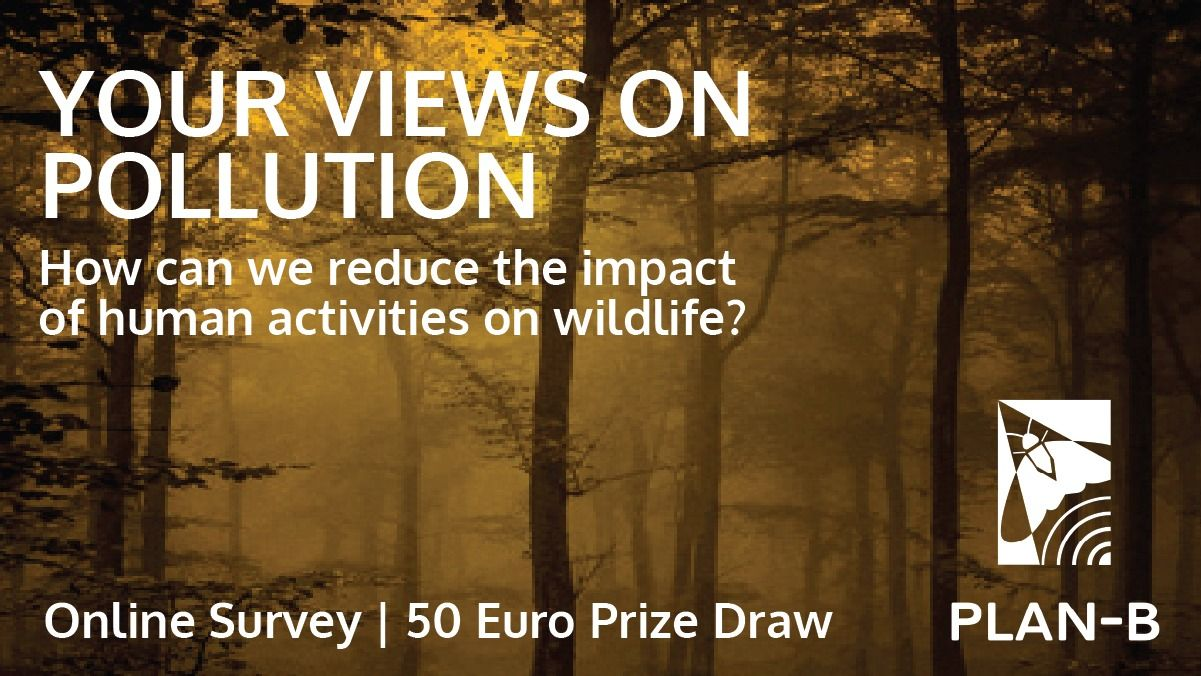 YOUR VIEWS ON POLLUTION

How can we reduce the impact of human activities on wildlife?

Online Survey | 50 Euro Prize Draw

PLAN-B